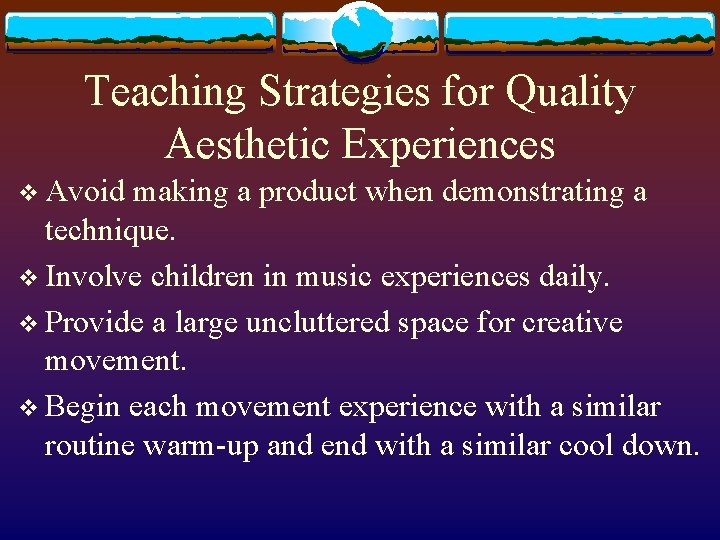 Teaching Strategies for Quality Aesthetic Experiences

❖ Avoid making a product when demonstrating a technique.

❖ Involve children in music experiences daily.

❖ Provide a large uncluttered space for creative movement.

❖ Begin each movement experience with a similar routine warm-up and end with a similar cool down.